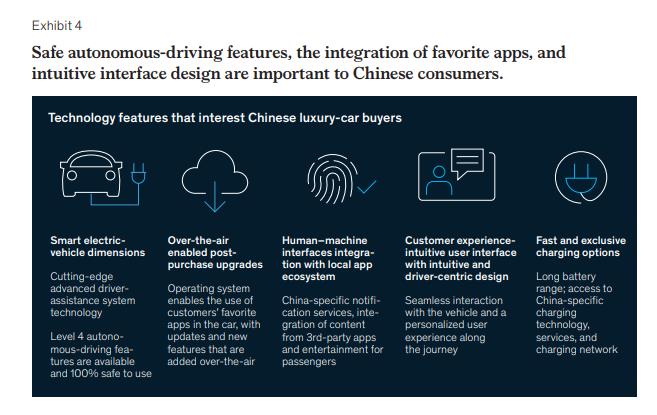 Exhibit 4

Safe autonomous-driving features, the integration of favorite apps, and intuitive interface design are important to Chinese consumers.

Technology features that interest Chinese luxury-car buyers

Smart electric-vehicle dimensions

Cutting-edge advanced driver-assistance system technology

Level 4 autonomous-driving features are available and 100% safe to use

Over-the-air enabled post-purchase upgrades

Operating system enables the use of customers' favorite apps in the car, with updates and new features that are added over-the-air

Human–machine interfaces integration with local app ecosystem

China-specific notification services, integration of content from 3rd-party apps and entertainment for passengers

Customer experience-intuitive user interface with intuitive and driver-centric design

Seamless interaction with the vehicle and a personalized user experience along the journey

Fast and exclusive charging options

Long battery range; access to China-specific charging technology, services, and charging network